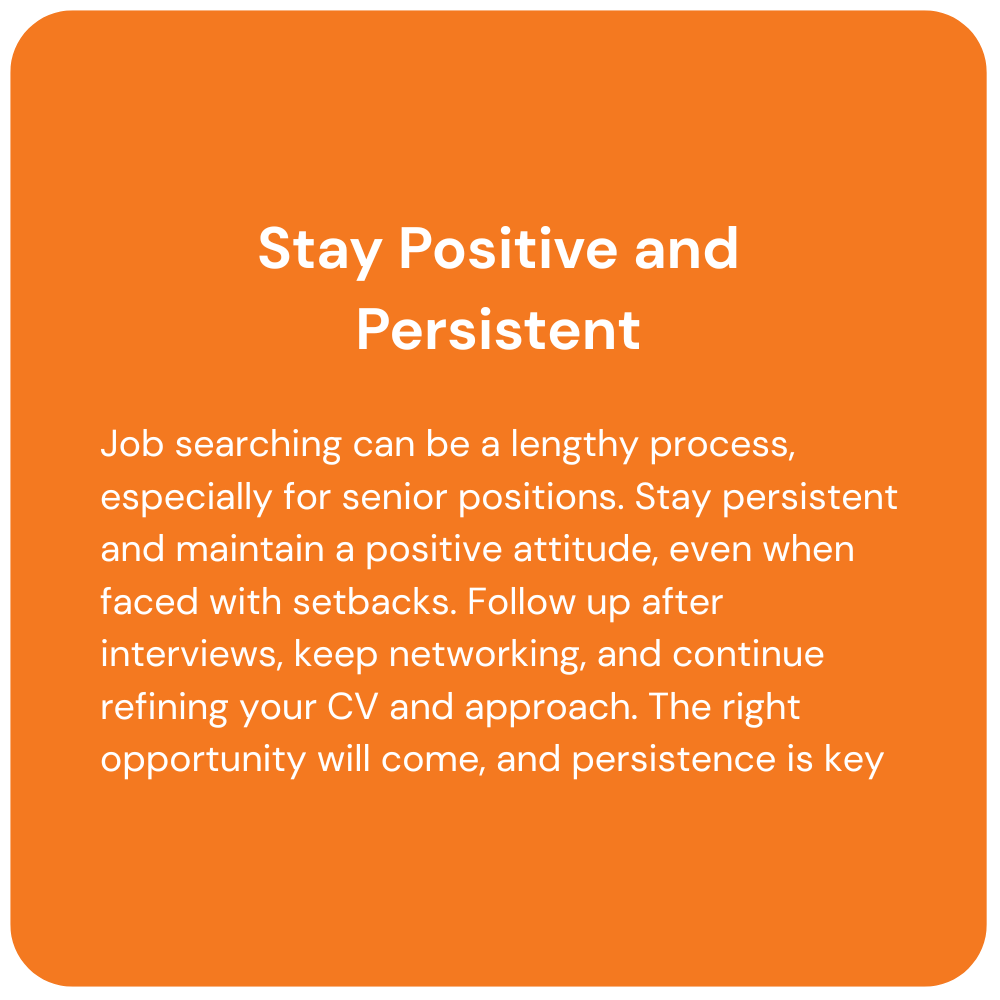 Stay Positive and Persistent

Job searching can be a lengthy process, especially for senior positions. Stay persistent and maintain a positive attitude, even when faced with setbacks. Follow up after interviews, keep networking, and continue refining your CV and approach. The right opportunity will come, and persistence is key